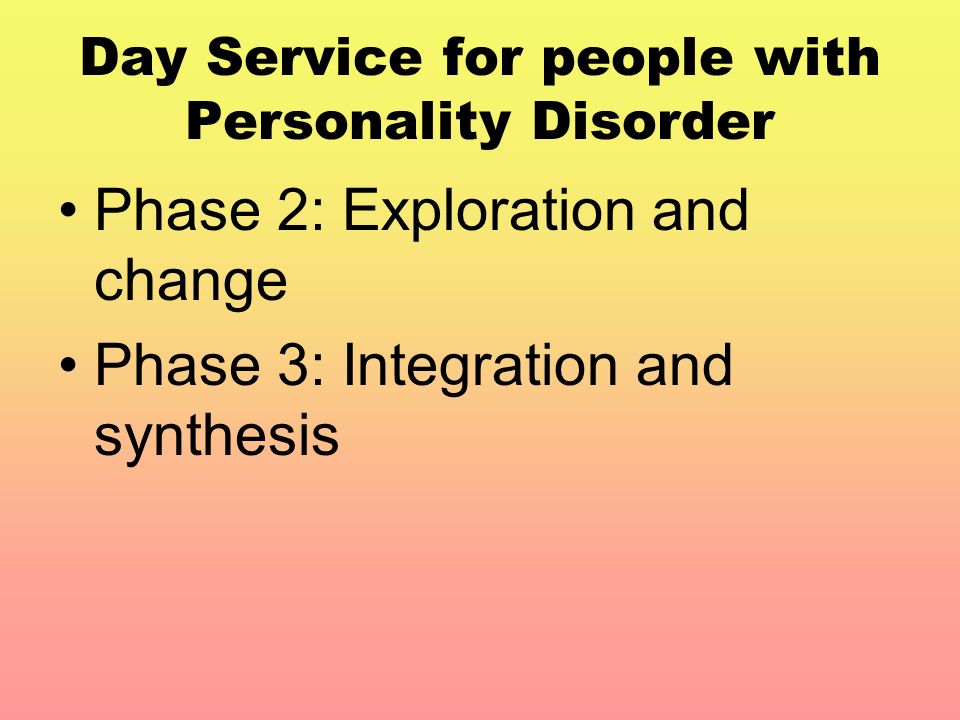 Day Service for people with Personality Disorder

• Phase 2: Exploration and change
• Phase 3: Integration and synthesis